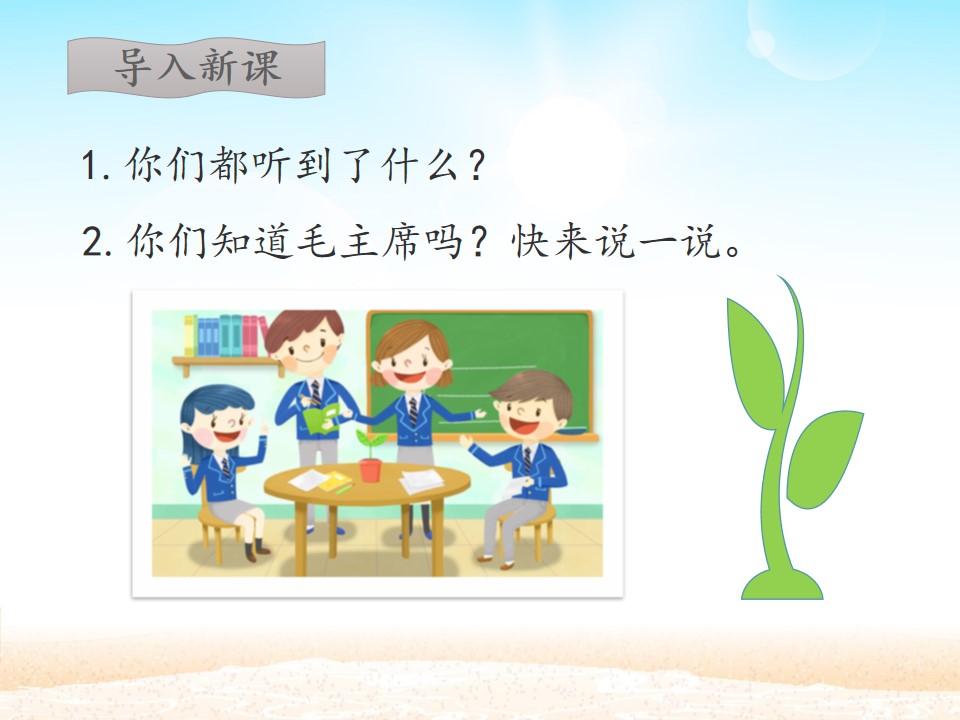 导入新课

1. 你们都听到了什么？

2. 你们知道毛主席吗？快来说一说。